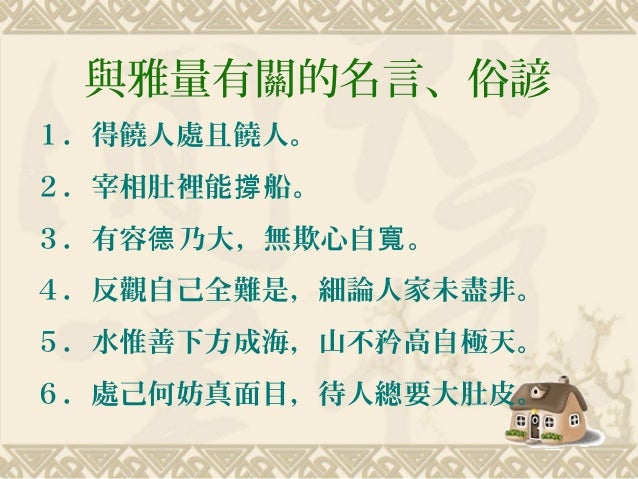 與雅量有關的名言、俗諺

1. 得饒人處且饒人。

2. 宰相肚裡能撐船。

3. 有容德乃大，無欺心自寬。

4. 反觀自己全難是，細論人家未盡非。

5. 水惟善下方成海，山不矜高自極天。

6. 處己何妨真面目，待人總要大肚皮。